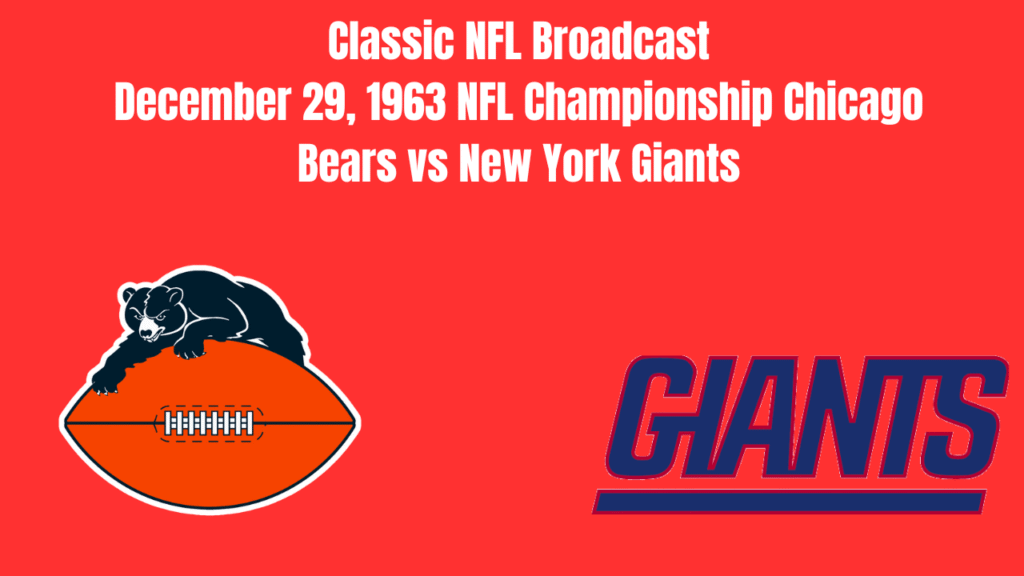 Classic NFL Broadcast
December 29, 1963 NFL Championship Chicago Bears vs New York Giants

GIANTS